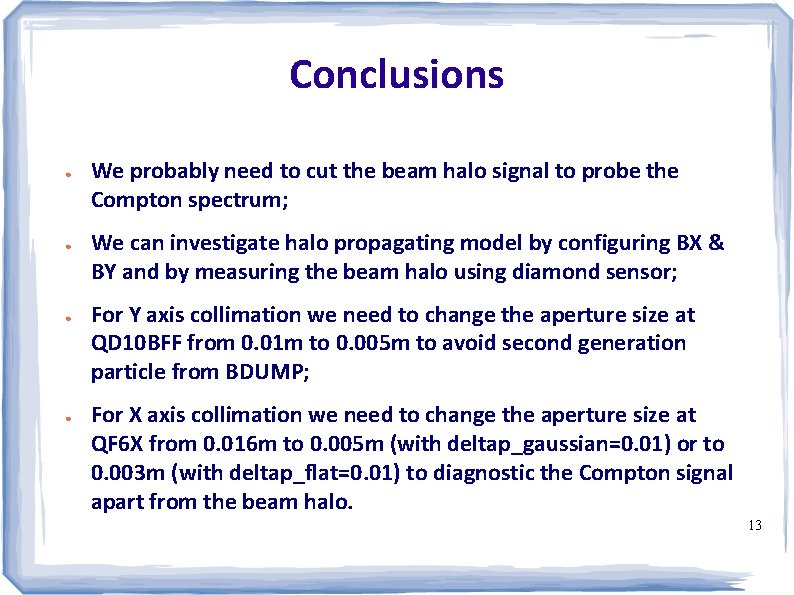 Conclusions

- We probably need to cut the beam halo signal to probe the Compton spectrum;

- We can investigate halo propagating model by configuring BX & BY and by measuring the beam halo using diamond sensor;

- For Y axis collimation we need to change the aperture size at QD10BFF from 0.01m to 0.005m to avoid second generation particle from BDUMP;

- For X axis collimation we need to change the aperture size at QF6X from 0.016m to 0.005m (with deltap_gaussian=0.01) or to 0.003m (with deltap_flat=0.01) to diagnostic the Compton signal apart from the beam halo.

13